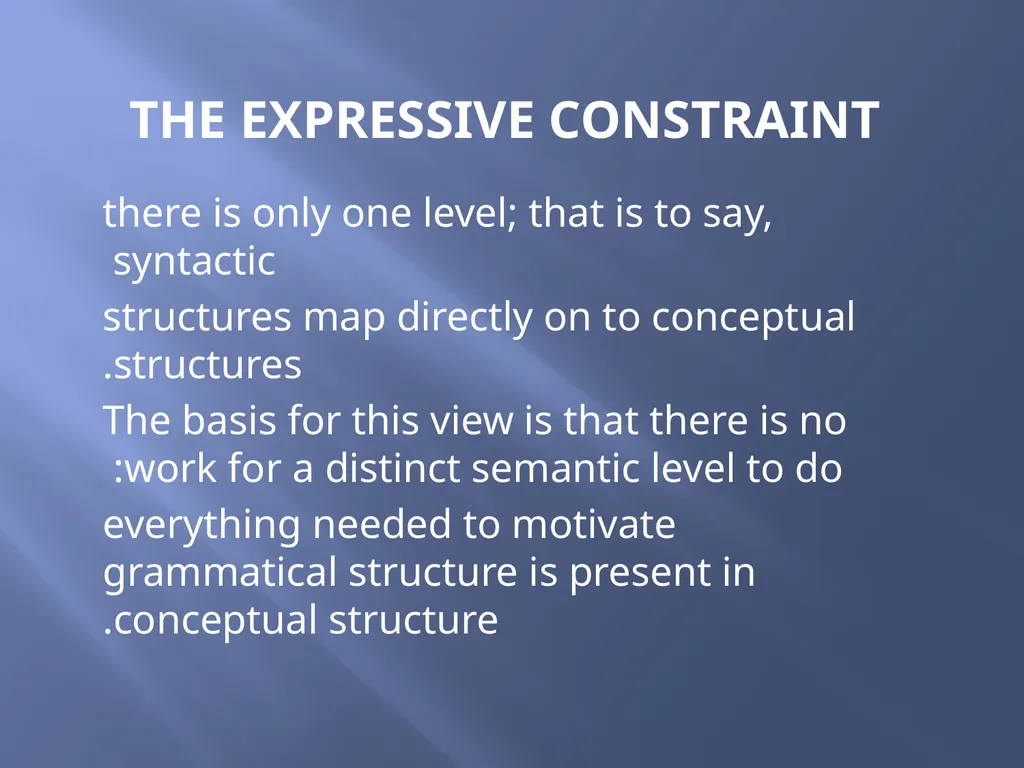 THE EXPRESSIVE CONSTRAINT

there is only one level; that is to say, syntactic

structures map directly on to conceptual .structures

The basis for this view is that there is no :work for a distinct semantic level to do

everything needed to motivate grammatical structure is present in .conceptual structure